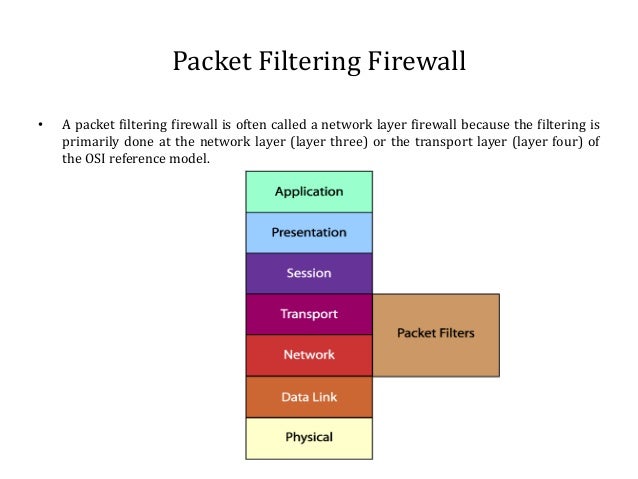 Packet Filtering Firewall

• A packet filtering firewall is often called a network layer firewall because the filtering is primarily done at the network layer (layer three) or the transport layer (layer four) of the OSI reference model.

Application
Presentation
Session
Transport
Network
Data Link
Physical
Packet Filters